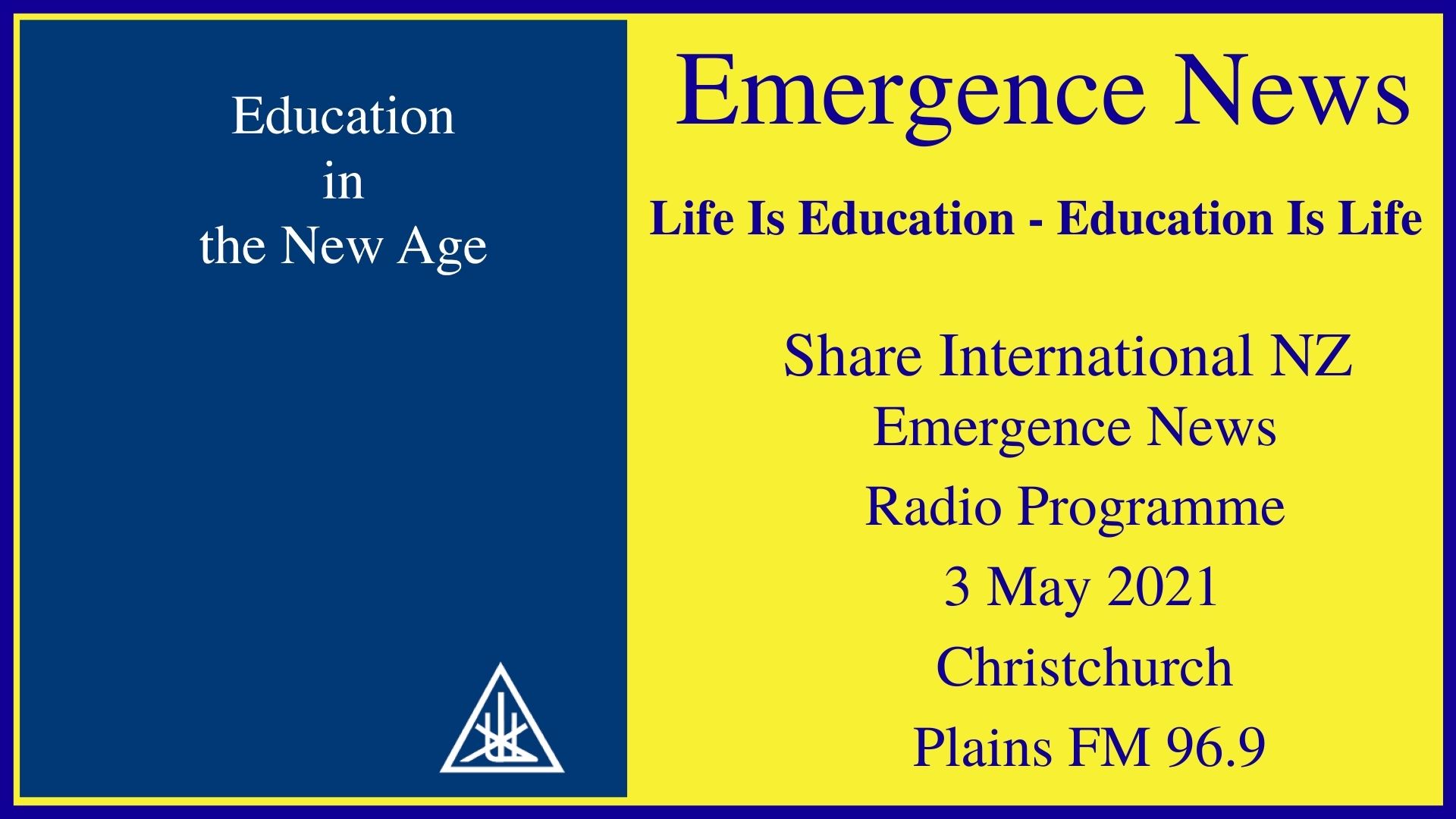 Education
in
the New Age

Emergence News

Life Is Education - Education Is Life

Share International NZ
Emergence News
Radio Programme
3 May 2021
Christchurch
Plains FM 96.9